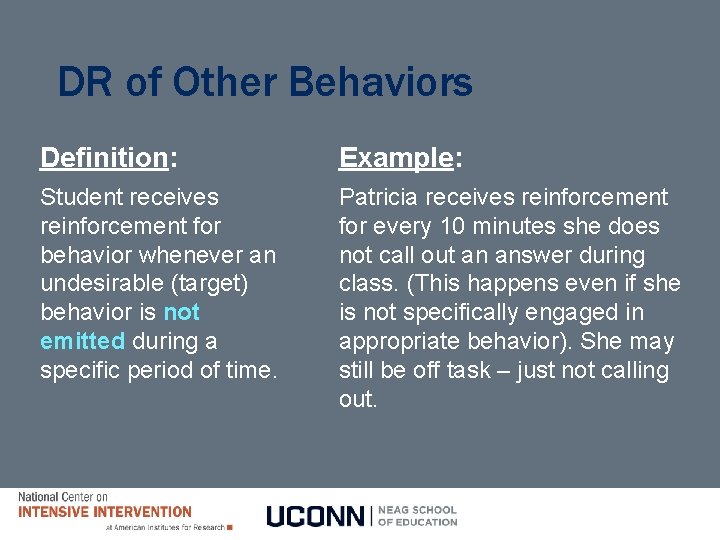 DR of Other Behaviors

Definition:

Student receives reinforcement for behavior whenever an undesirable (target) behavior is not emitted during a specific period of time.

Example:

Patricia receives reinforcement for every 10 minutes she does not call out an answer during class. (This happens even if she is not specifically engaged in appropriate behavior). She may still be off task – just not calling out.

National Center on INTENSIVE INTERVENTION at American Institutes for Research

UCONN | NEAG SCHOOL OF EDUCATION